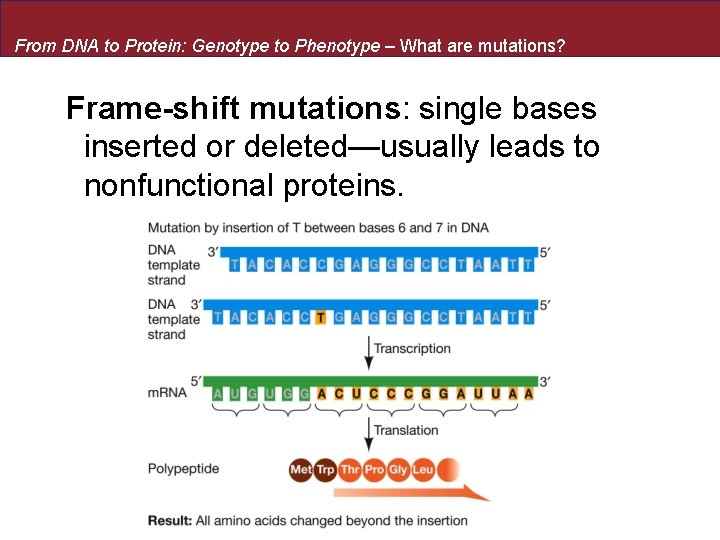 From DNA to Protein: Genotype to Phenotype – What are mutations?

**Frame-shift mutations**: single bases inserted or deleted—usually leads to nonfunctional proteins.

Mutation by insertion of T between bases 6 and 7 in DNA

DNA template strand 3′ T A C A C C G A G G G C C T A A T T 5′

DNA template strand 3′ T A C A C C T G A G G G C C T A A T T 5′

Transcription

mRNA 5′ A U G U G G A C U C C C G G A U U A A 3′

Translation

Polypeptide Met Trp Thr Pro Gly Leu

**Result:** All amino acids changed beyond the insertion